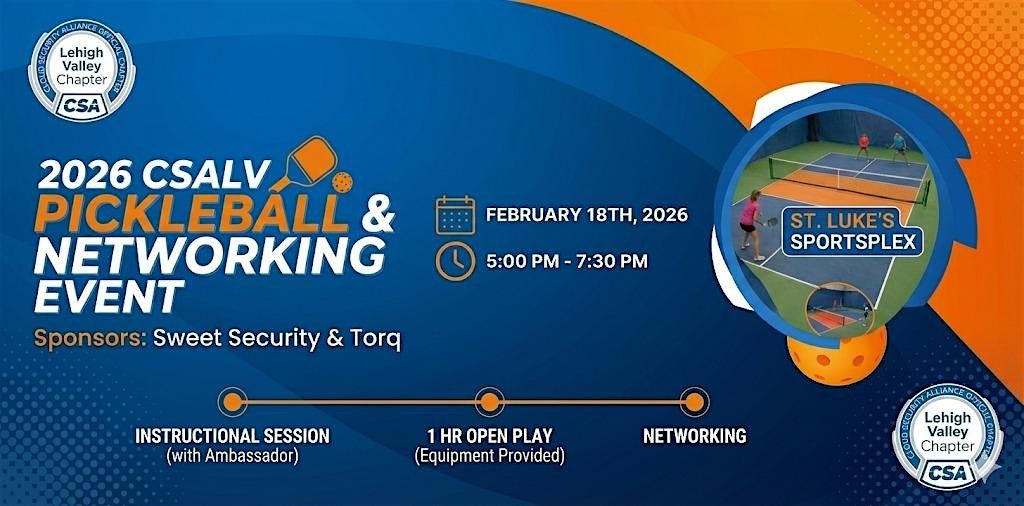 CLOUD SECURITY ALLIANCE OFFICIAL CHAPTER
Lehigh Valley Chapter
CSA

2026 CSALV PICKLEBALL & NETWORKING EVENT

Sponsors: Sweet Security & Torq

FEBRUARY 18TH, 2026

5:00 PM - 7:30 PM

ST. LUKE'S SPORTSPLEX

INSTRUCTIONAL SESSION (with Ambassador)

1 HR OPEN PLAY (Equipment Provided)

NETWORKING

CLOUD SECURITY ALLIANCE OFFICIAL CHAPTER
Lehigh Valley Chapter
CSA